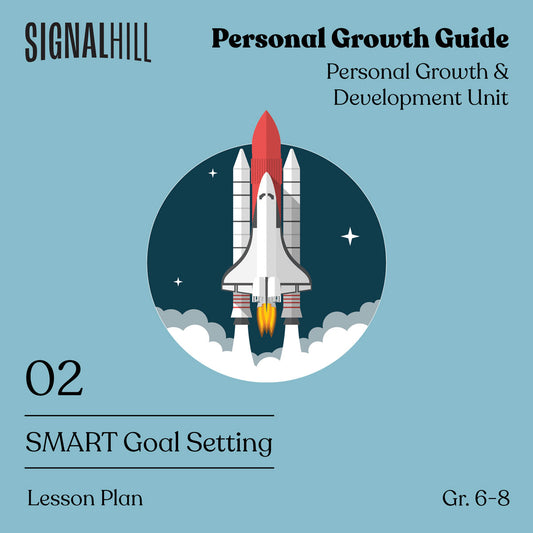 SIGNALHILL

Personal Growth Guide

Personal Growth & Development Unit

02

SMART Goal Setting

Lesson Plan

Gr. 6-8